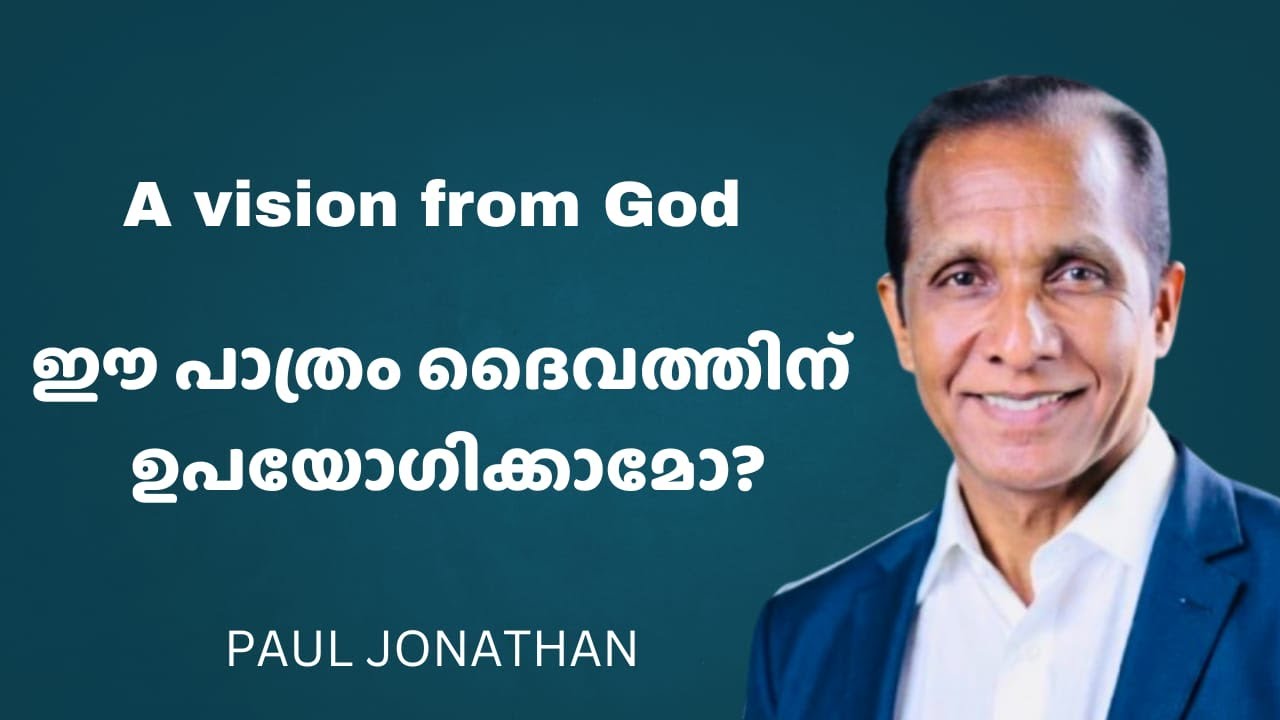 A vision from God

ഈ പാത്രം ദൈവത്തിന് ഉപയോഗിക്കാമോ?

PAUL JONATHAN